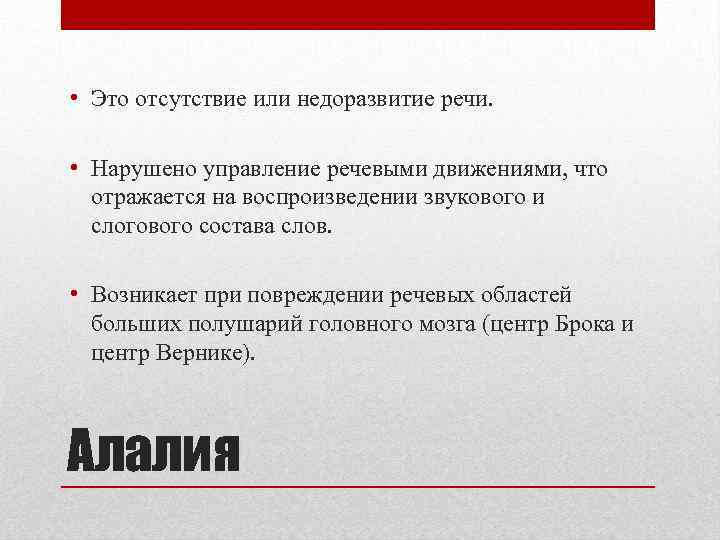 • Это отсутствие или недоразвитие речи.

• Нарушено управление речевыми движениями, что отражается на воспроизведении звукового и слогового состава слов.

• Возникает при повреждении речевых областей больших полушарий головного мозга (центр Брока и центр Вернике).

Алалия